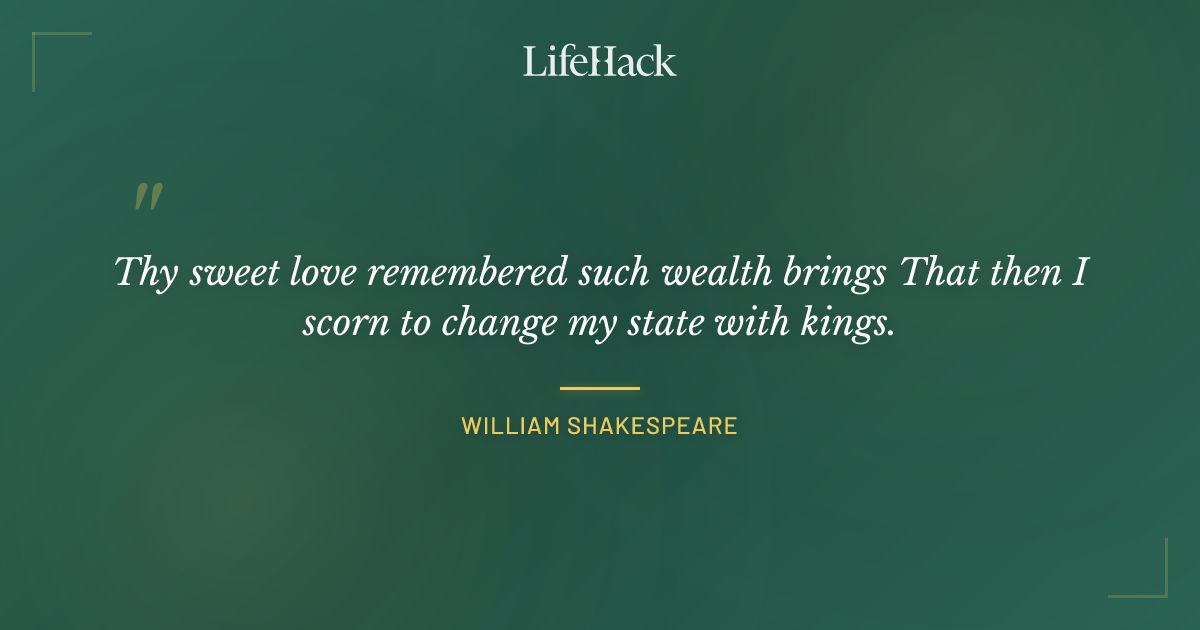 LifeHack

"

Thy sweet love remembered such wealth brings That then I scorn to change my state with kings.

WILLIAM SHAKESPEARE